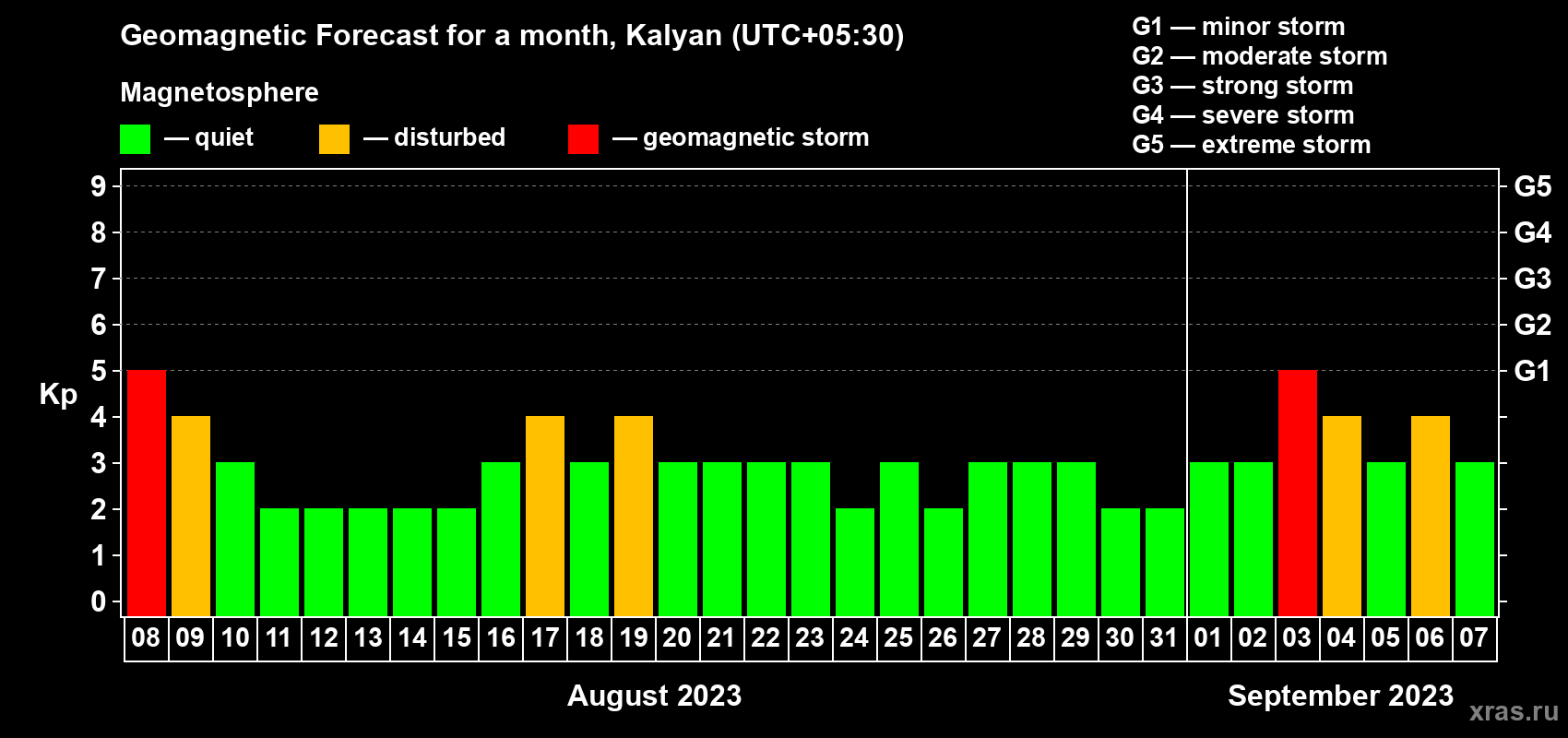 Geomagnetic Forecast for a month, Kalyan (UTC+05:30)

Magnetosphere

— quiet — disturbed — geomagnetic storm

G1 — minor storm
G2 — moderate storm
G3 — strong storm
G4 — severe storm
G5 — extreme storm

Kp

9
8
7
6
5
4
3
2
1
0

G5
G4
G3
G2
G1

08 09 10 11 12 13 14 15 16 17 18 19 20 21 22 23 24 25 26 27 28 29 30 31 01 02 03 04 05 06 07

August 2023

September 2023

xras.ru